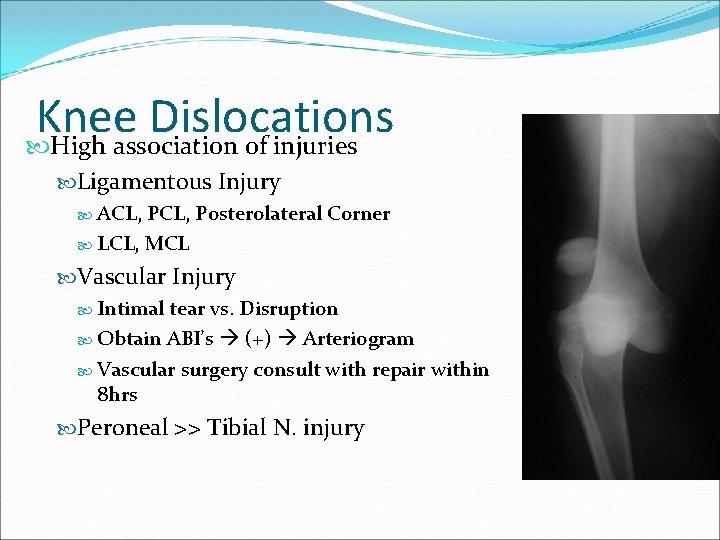 Knee Dislocations

High association of injuries

Ligamentous Injury

ACL, PCL, Posterolateral Corner

LCL, MCL

Vascular Injury

Intimal tear vs. Disruption

Obtain ABI's → (+) → Arteriogram

Vascular surgery consult with repair within 8hrs

Peroneal >> Tibial N. injury